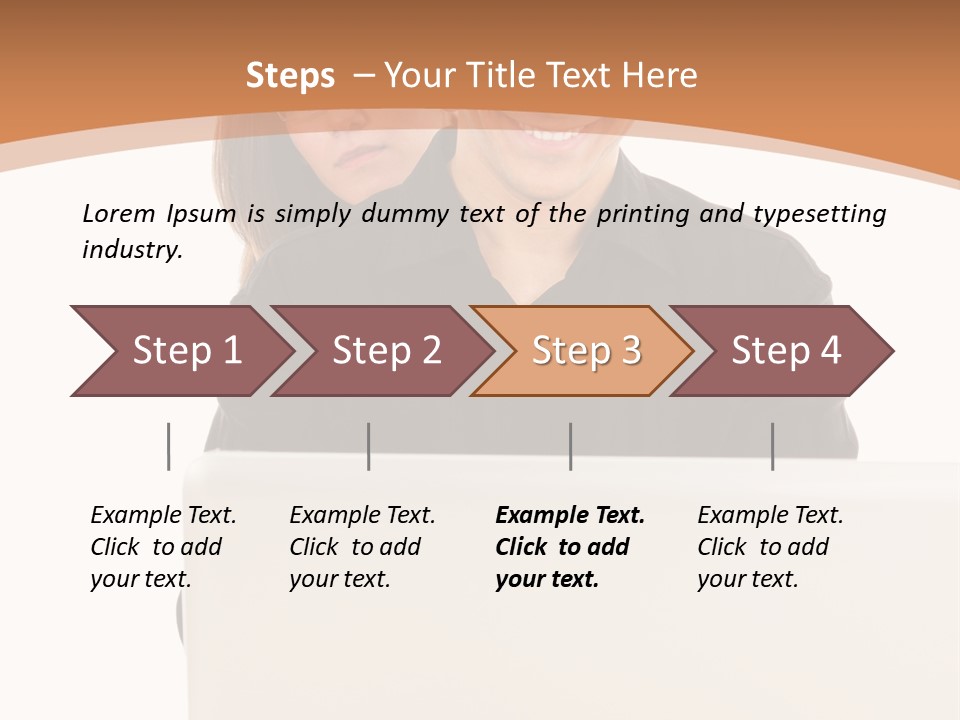 Steps – Your Title Text Here

Lorem Ipsum is simply dummy text of the printing and typesetting industry.

Step 1

Step 2

Step 3

Step 4

Example Text. Click to add your text.

Example Text. Click to add your text.

Example Text. Click to add your text.

Example Text. Click to add your text.